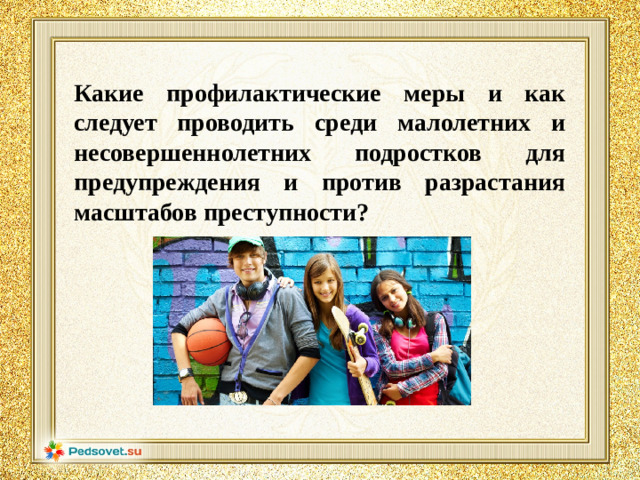 Какие профилактические меры и как следует проводить среди малолетних и несовершеннолетних подростков для предупреждения и против разрастания масштабов преступности?

Pedsovet.su